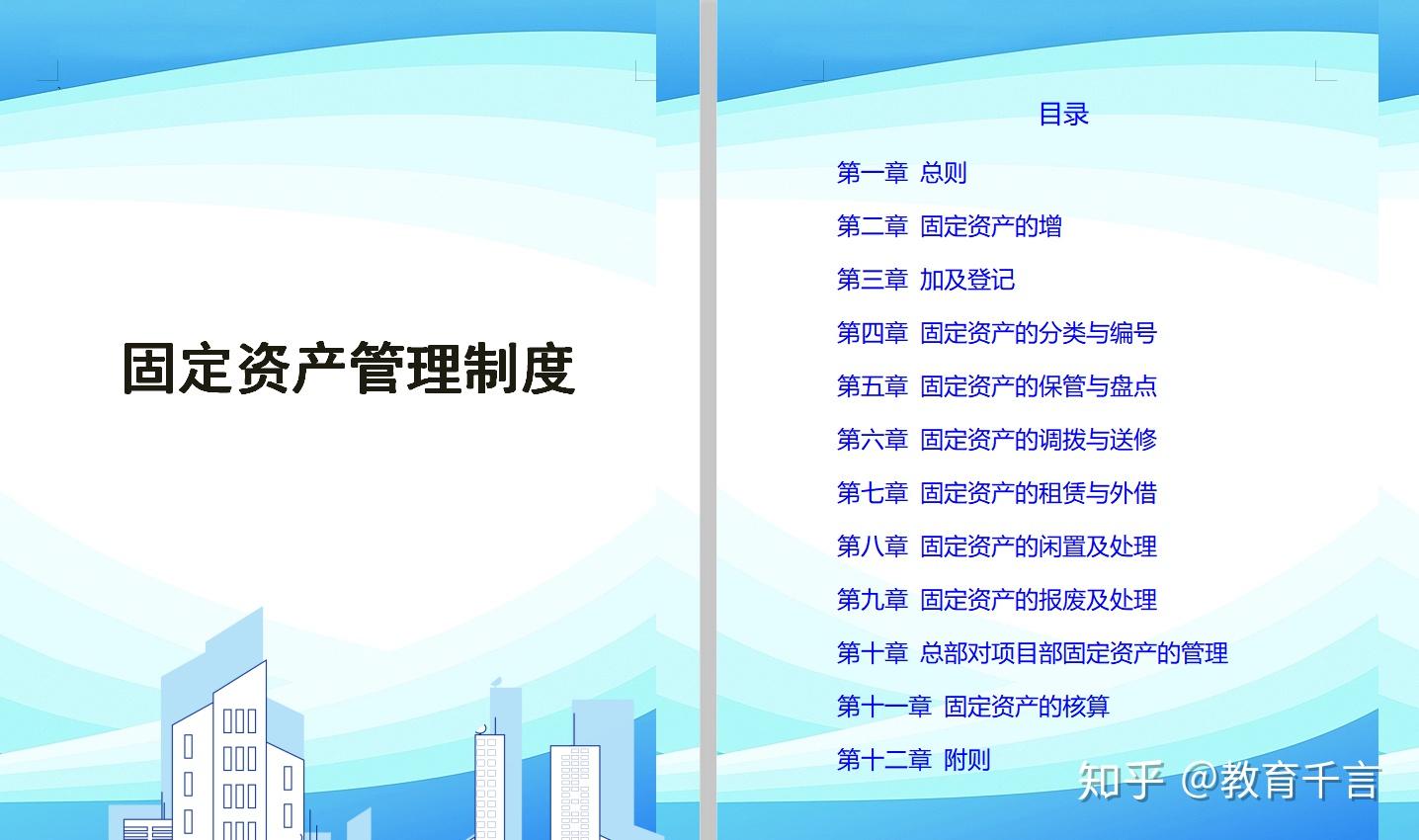 固定资产管理制度

目录

第一章 总则

第二章 固定资产的增

第三章 加及登记

第四章 固定资产的分类与编号

第五章 固定资产的保管与盘点

第六章 固定资产的调拨与送修

第七章 固定资产的租赁与外借

第八章 固定资产的闲置及处理

第九章 固定资产的报废及处理

第十章 总部对项目部固定资产的管理

第十一章 固定资产的核算

第十二章 附则

知乎 @教育千言